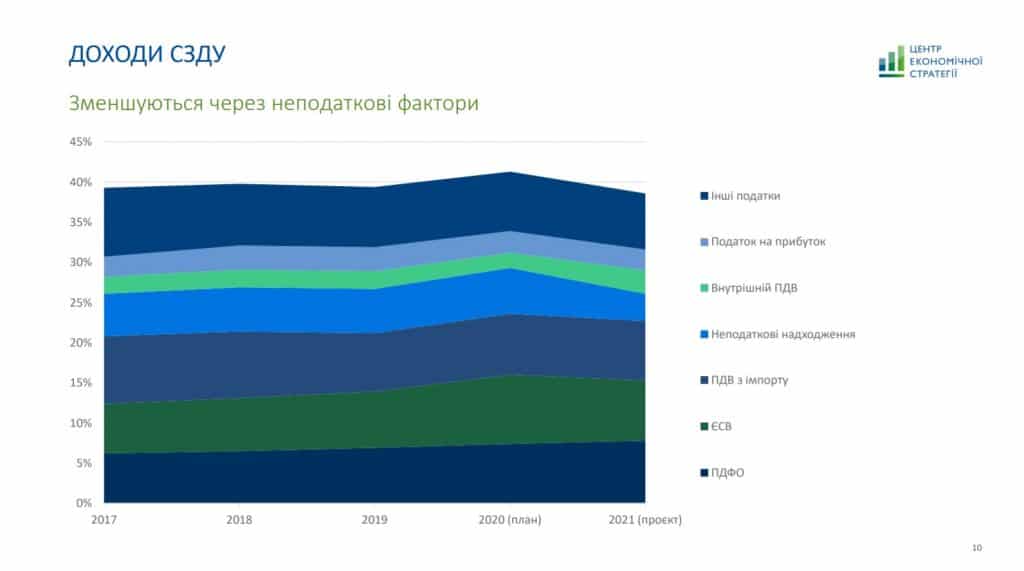 ДОХОДИ СЗДУ

ЦЕНТР ЕКОНОМІЧНОЇ СТРАТЕГІЇ

Зменшуються через неподаткові фактори

45%
40%
35%
30%
25%
20%
15%
10%
5%
0%

2017
2018
2019
2020 (план)
2021 (проєкт)

Інші податки
Податок на прибуток
Внутрішній ПДВ
Неподаткові надходження
ПДВ з імпорту
ЄСВ
ПДФО

10